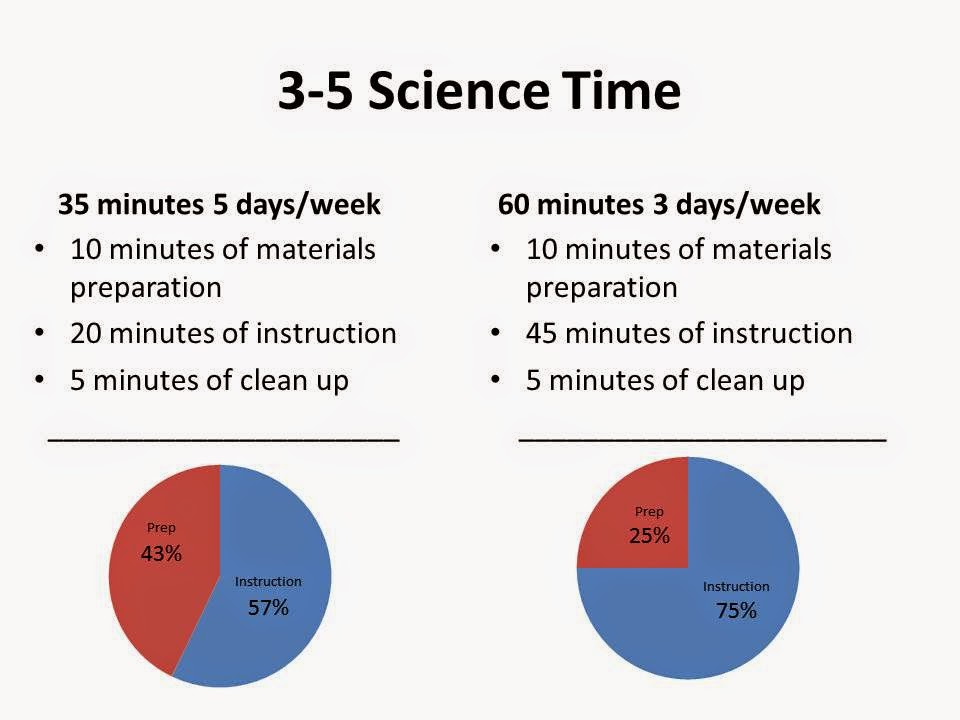 3-5 Science Time

35 minutes 5 days/week
• 10 minutes of materials preparation
• 20 minutes of instruction
• 5 minutes of clean up

Prep
43%
Instruction
57%

60 minutes 3 days/week
• 10 minutes of materials preparation
• 45 minutes of instruction
• 5 minutes of clean up

Prep
25%
Instruction
75%